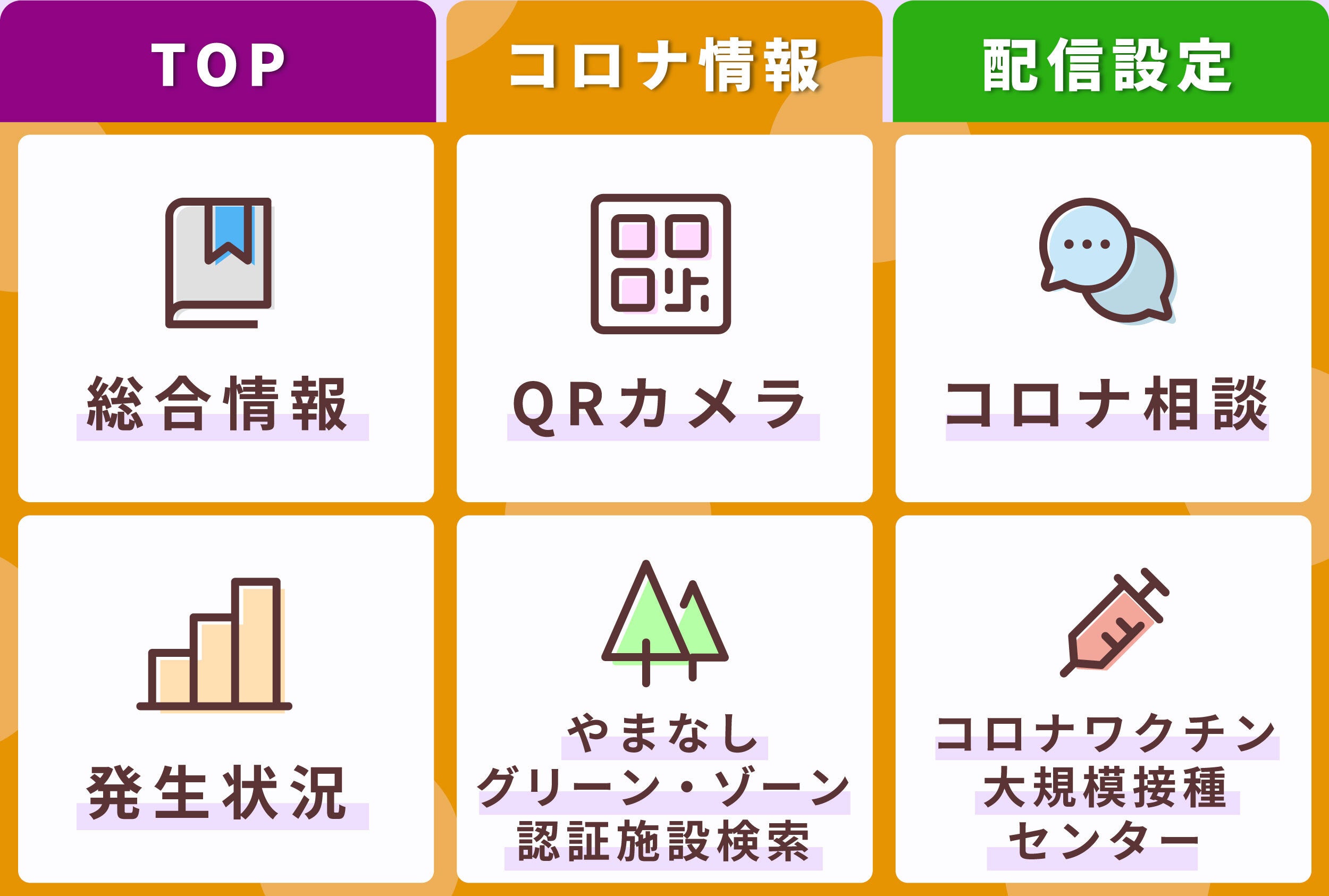 TOP

コロナ情報

配信設定

総合情報

QRカメラ

コロナ相談

発生状況

やまなし
グリーン・ゾーン
認証施設検索

コロナワクチン
大規模接種
センター